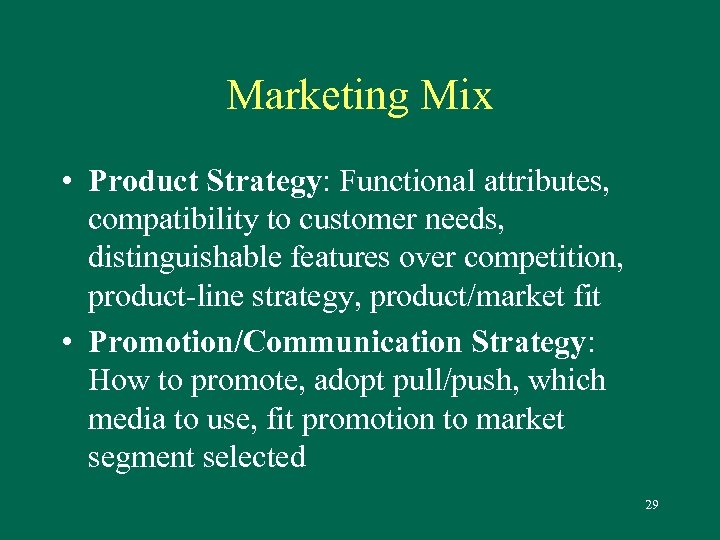 Marketing Mix

• Product Strategy: Functional attributes, compatibility to customer needs, distinguishable features over competition, product-line strategy, product/market fit

• Promotion/Communication Strategy: How to promote, adopt pull/push, which media to use, fit promotion to market segment selected

29